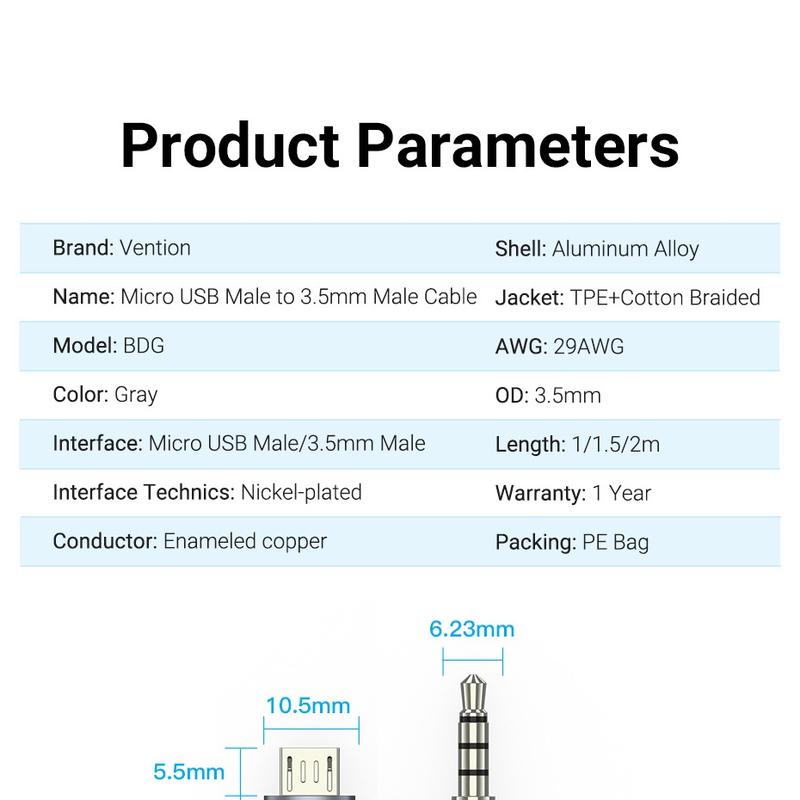 Product Parameters

| | |
|---|---|
| Brand: Vention | Shell: Aluminum Alloy |
| Name: Micro USB Male to 3.5mm Male Cable | Jacket: TPE+Cotton Braided |
| Model: BDG | AWG: 29AWG |
| Color: Gray | OD: 3.5mm |
| Interface: Micro USB Male/3.5mm Male | Length: 1/1.5/2m |
| Interface Technics: Nickel-plated | Warranty: 1 Year |
| Conductor: Enameled copper | Packing: PE Bag |

6.23mm

10.5mm

5.5mm